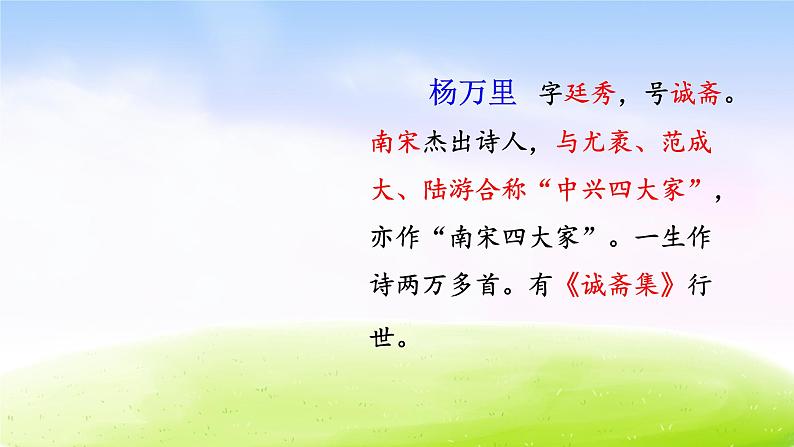 杨万里 字廷秀，号诚斋。南宋杰出诗人，与尤袤、范成大、陆游合称“中兴四大家”，亦作“南宋四大家”。一生作诗两万多首。有《诚斋集》行世。